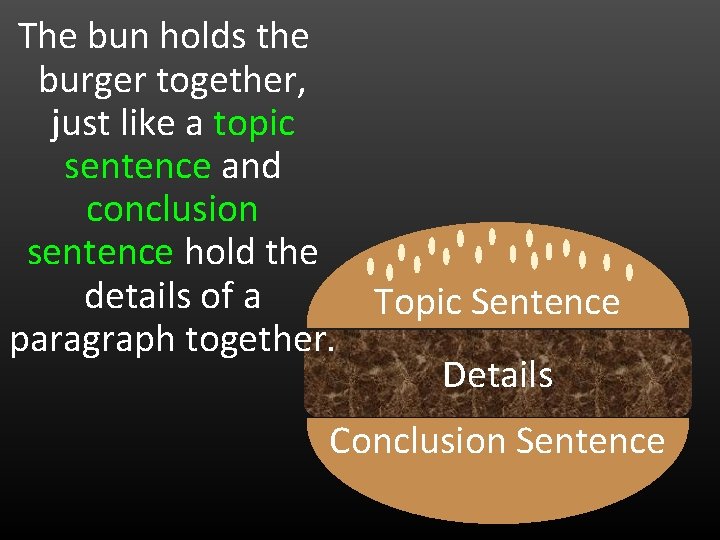 The bun holds the burger together, just like a topic sentence and conclusion sentence hold the details of a paragraph together.

Topic Sentence

Details

Conclusion Sentence